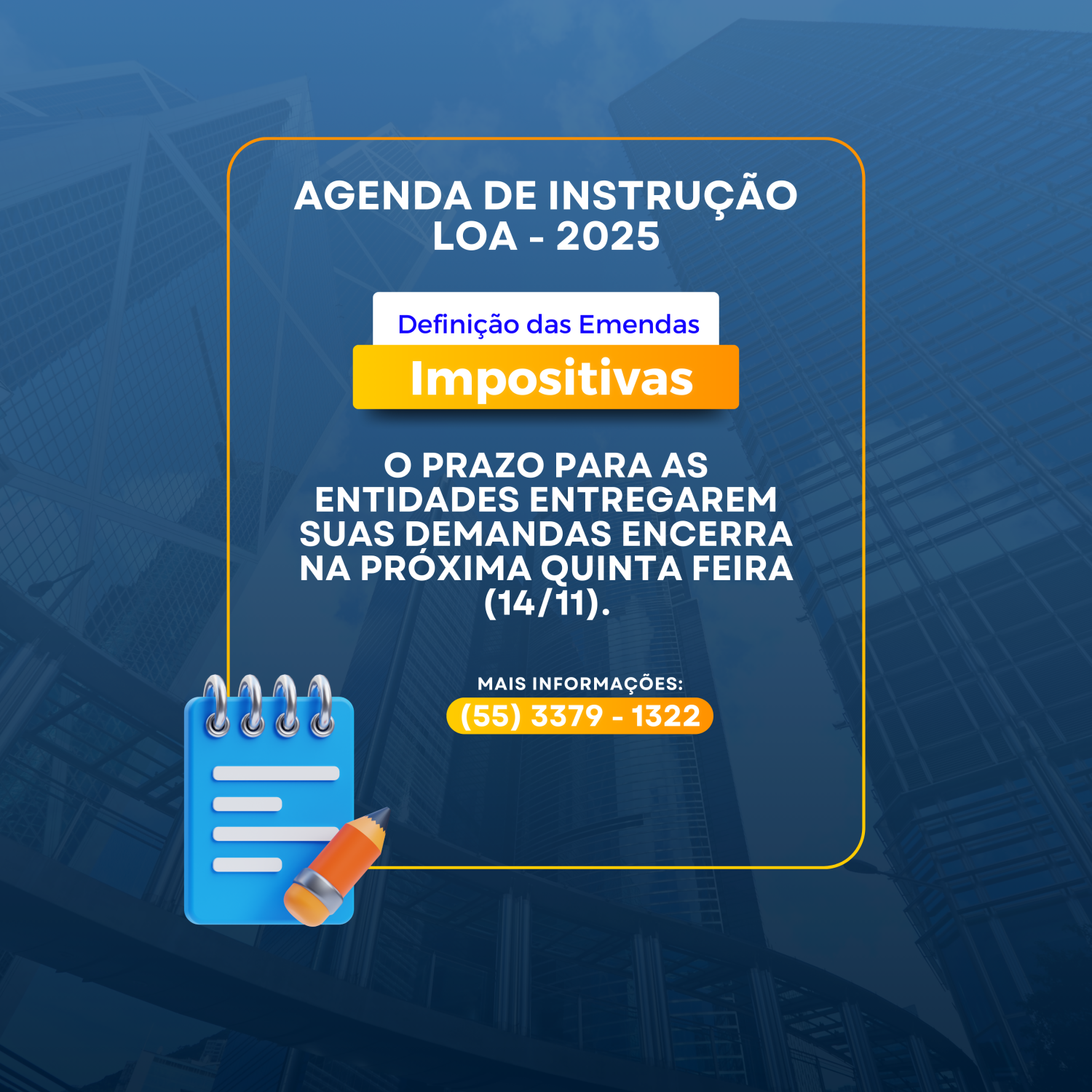 AGENDA DE INSTRUÇÃO LOA - 2025

Definição das Emendas
Impositivas

O PRAZO PARA AS ENTIDADES ENTREGAREM SUAS DEMANDAS ENCERRA NA PRÓXIMA QUINTA FEIRA (14/11).

MAIS INFORMAÇÕES:
(55) 3379 - 1322